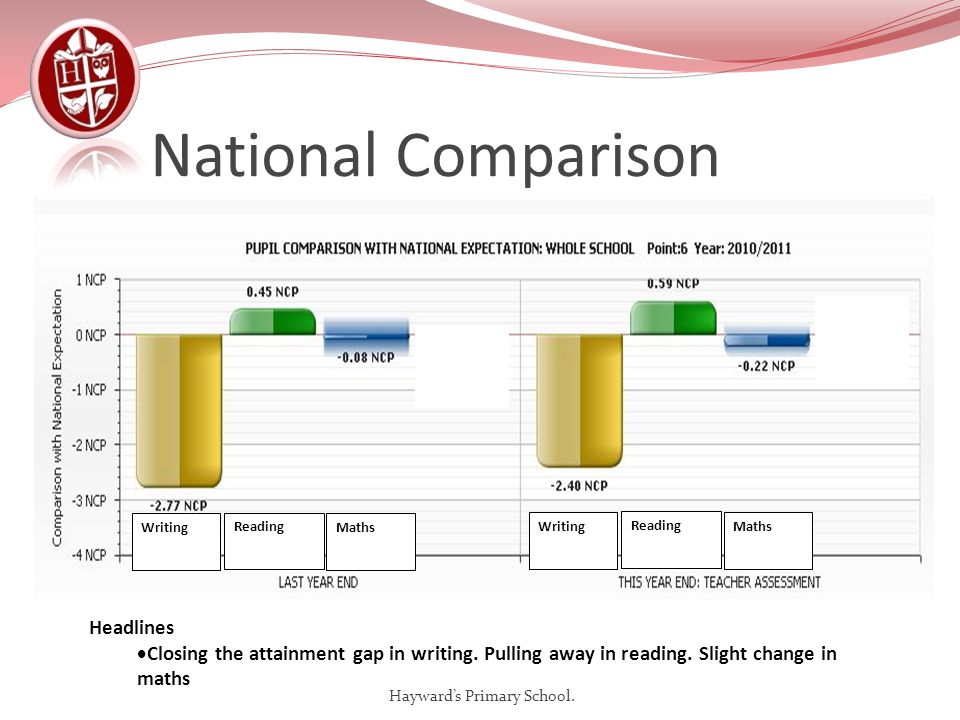 H

National Comparison

PUPIL COMPARISON WITH NATIONAL EXPECTATION: WHOLE SCHOOL Point:6 Year: 2010/2011

Comparison with National Expectation

1 NCP
0 NCP
-1 NCP
-2 NCP
-3 NCP
-4 NCP

0.45 NCP
-0.08 NCP
-2.77 NCP
0.59 NCP
-0.22 NCP
-2.40 NCP

Writing
Reading
Maths
Writing
Reading
Maths

LAST YEAR END
THIS YEAR END: TEACHER ASSESSMENT

Headlines
•Closing the attainment gap in writing. Pulling away in reading. Slight change in maths

Hayward's Primary School.